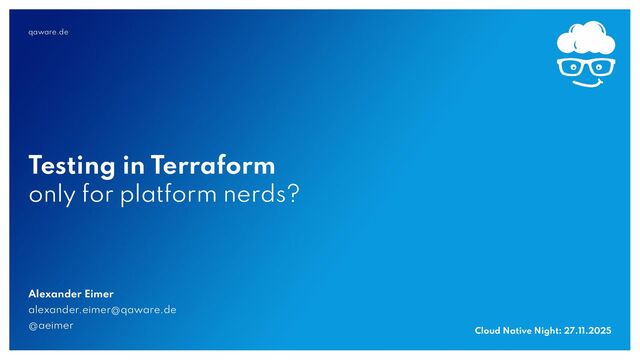 qaware.de

Testing in Terraform
only for platform nerds?

Alexander Eimer
alexander.eimer@qaware.de
@aeimer

Cloud Native Night: 27.11.2025